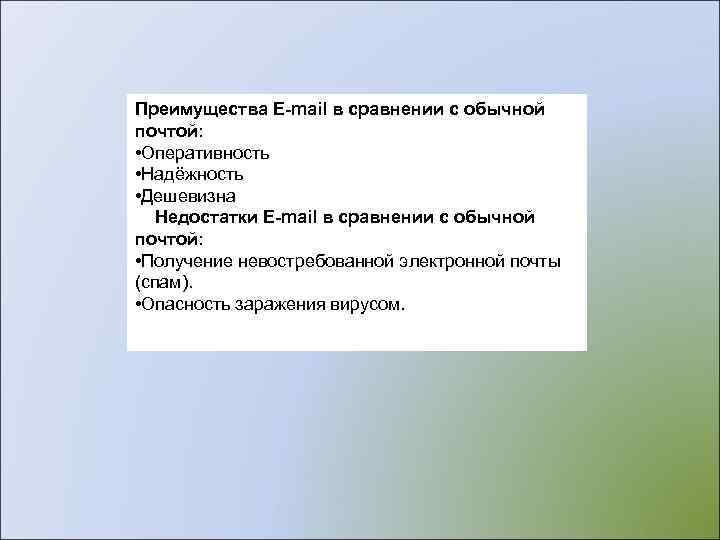 Преимущества E-mail в сравнении с обычной почтой:
•Оперативность
•Надёжность
•Дешевизна

Недостатки E-mail в сравнении с обычной почтой:
•Получение невостребованной электронной почты (спам).
•Опасность заражения вирусом.